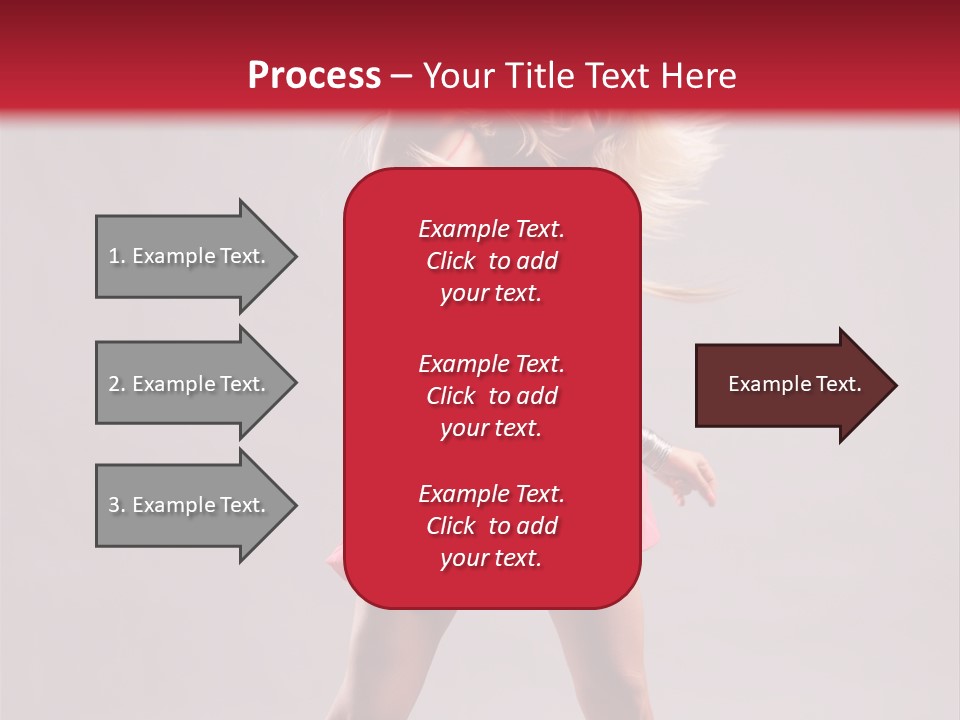 Process – Your Title Text Here

1. Example Text.

2. Example Text.

3. Example Text.

Example Text. Click to add your text.

Example Text. Click to add your text.

Example Text. Click to add your text.

Example Text.